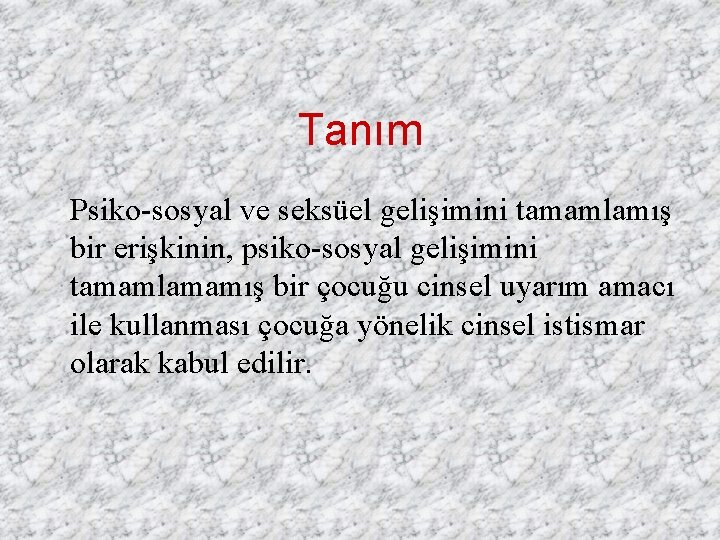 Tanım

Psiko-sosyal ve seksüel gelişimini tamamlamış bir erişkinin, psiko-sosyal gelişimini tamamlamamış bir çocuğu cinsel uyarım amacı ile kullanması çocuğa yönelik cinsel istismar olarak kabul edilir.